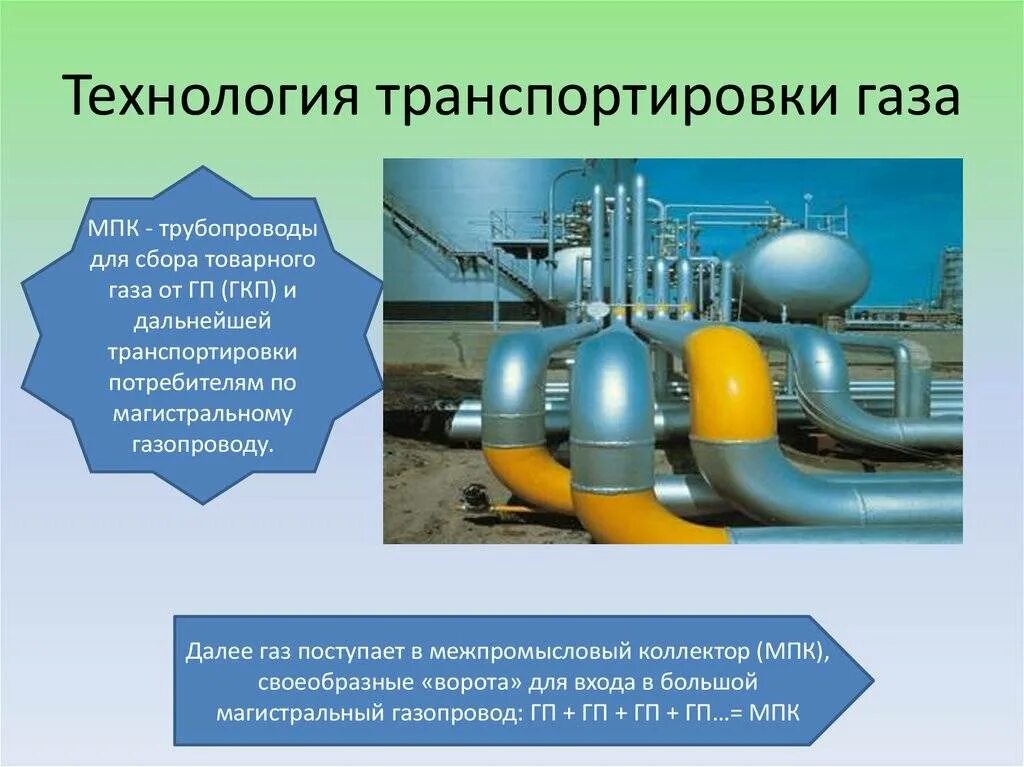 Технология транспортировки газа

МПК - трубопроводы для сбора товарного газа от ГП (ГКП) и дальнейшей транспортировки потребителям по магистральному газопроводу.

Далее газ поступает в межпромысловый коллектор (МПК), своеобразные «ворота» для входа в большой магистральный газопровод: ГП + ГП + ГП + ГП…= МПК